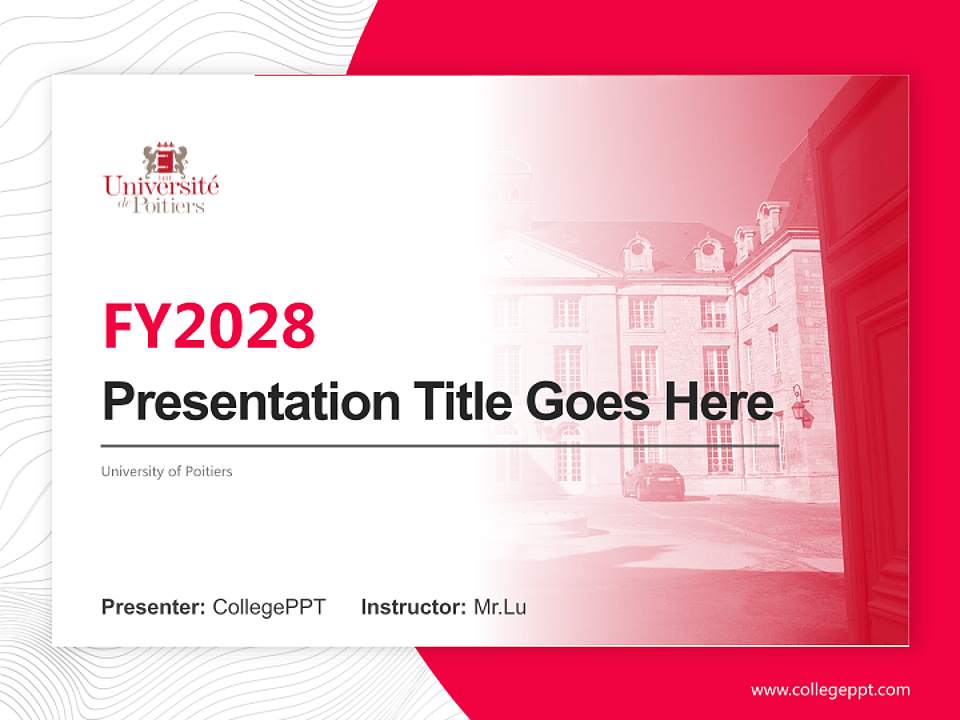 Université de Poitiers

FY2028

Presentation Title Goes Here

University of Poitiers

Presenter: CollegePPT Instructor: Mr.Lu

www.collegeppt.com